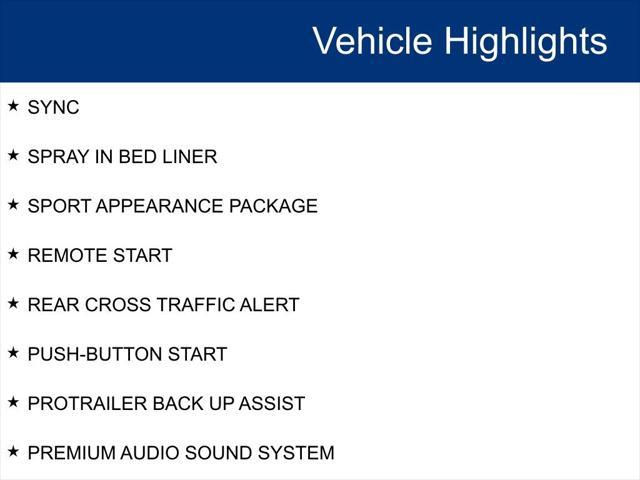 Vehicle Highlights

★ SYNC

★ SPRAY IN BED LINER

★ SPORT APPEARANCE PACKAGE

★ REMOTE START

★ REAR CROSS TRAFFIC ALERT

★ PUSH-BUTTON START

★ PROTRAILER BACK UP ASSIST

★ PREMIUM AUDIO SOUND SYSTEM